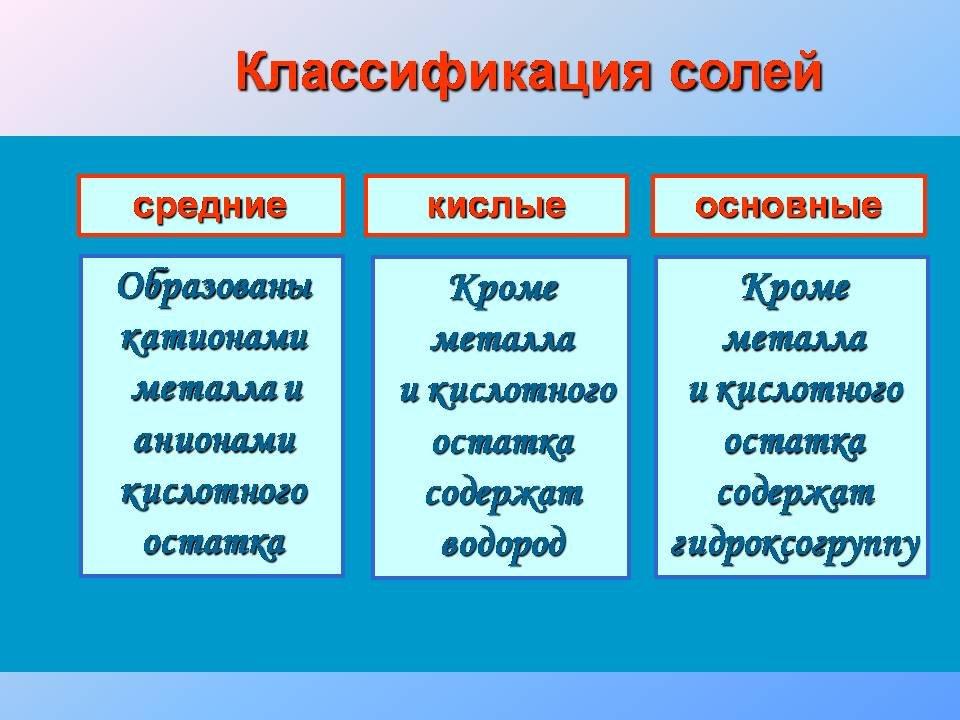 Классификация солей

средние

Образованы катионами металла и анионами кислотного остатка

кислые

Кроме металла и кислотного остатка содержат водород

основные

Кроме металла и кислотного остатка содержат гидроксогруппу